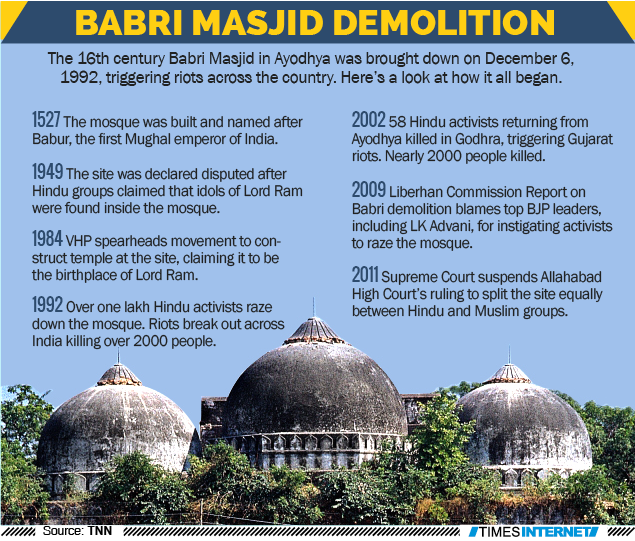 BABRI MASJID DEMOLITION

The 16th century Babri Masjid in Ayodhya was brought down on December 6, 1992, triggering riots across the country. Here's a look at how it all began.

1527 The mosque was built and named after Babur, the first Mughal emperor of India.

1949 The site was declared disputed after Hindu groups claimed that idols of Lord Ram were found inside the mosque.

1984 VHP spearheads movement to construct temple at the site, claiming it to be the birthplace of Lord Ram.

1992 Over one lakh Hindu activists raze down the mosque. Riots break out across India killing over 2000 people.

2002 58 Hindu activists returning from Ayodhya killed in Godhra, triggering Gujarat riots. Nearly 2000 people killed.

2009 Liberhan Commission Report on Babri demolition blames top BJP leaders, including LK Advani, for instigating activists to raze the mosque.

2011 Supreme Court suspends Allahabad High Court's ruling to split the site equally between Hindu and Muslim groups.

Source: TNN

TIMESINTERNET